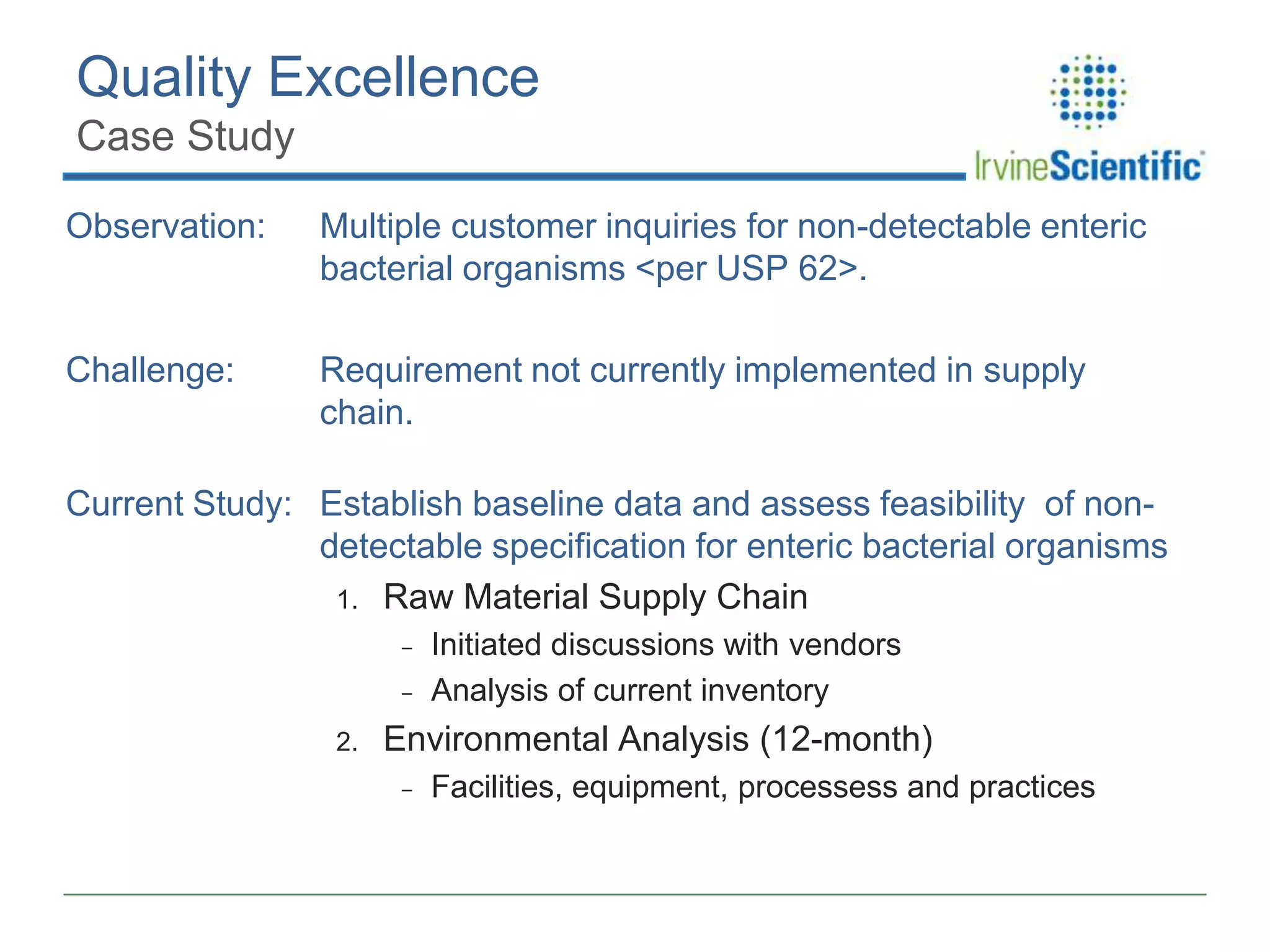 Quality Excellence
Case Study

IrvineScientific

Observation: Multiple customer inquiries for non-detectable enteric bacterial organisms <per USP 62>.

Challenge: Requirement not currently implemented in supply chain.

Current Study: Establish baseline data and assess feasibility of non-detectable specification for enteric bacterial organisms

1. Raw Material Supply Chain
– Initiated discussions with vendors
– Analysis of current inventory
2. Environmental Analysis (12-month)
– Facilities, equipment, processess and practices